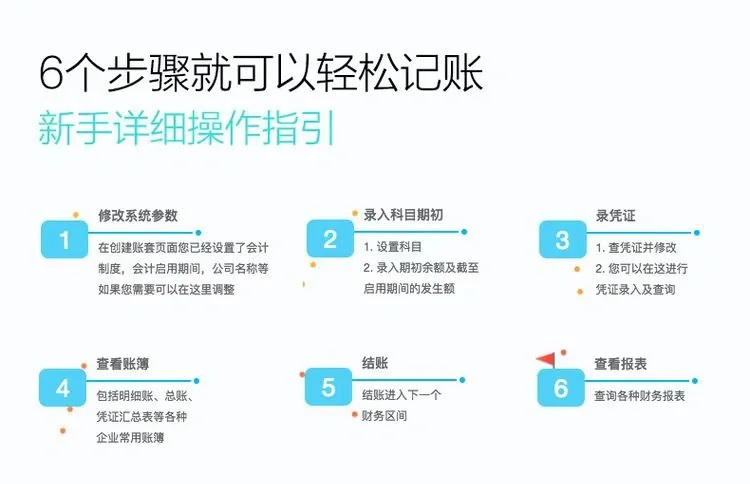 6个步骤就可以轻松记账

新手详细操作指引

1

修改系统参数

在创建账套页面您已经设置了会计制度，会计启用期间，公司名称等如果您需要可以在这里调整

2

录入科目期初

1. 设置科目

2. 录入期初余额及截至启用期间的发生额

3

录凭证

1. 查凭证并修改

2. 您可以在这进行凭证录入及查询

4

查看账簿

包括明细账、总账、凭证汇总表等各种企业常用账簿

5

结账

结账进入下一个财务区间

6

查看报表

查询各种财务报表